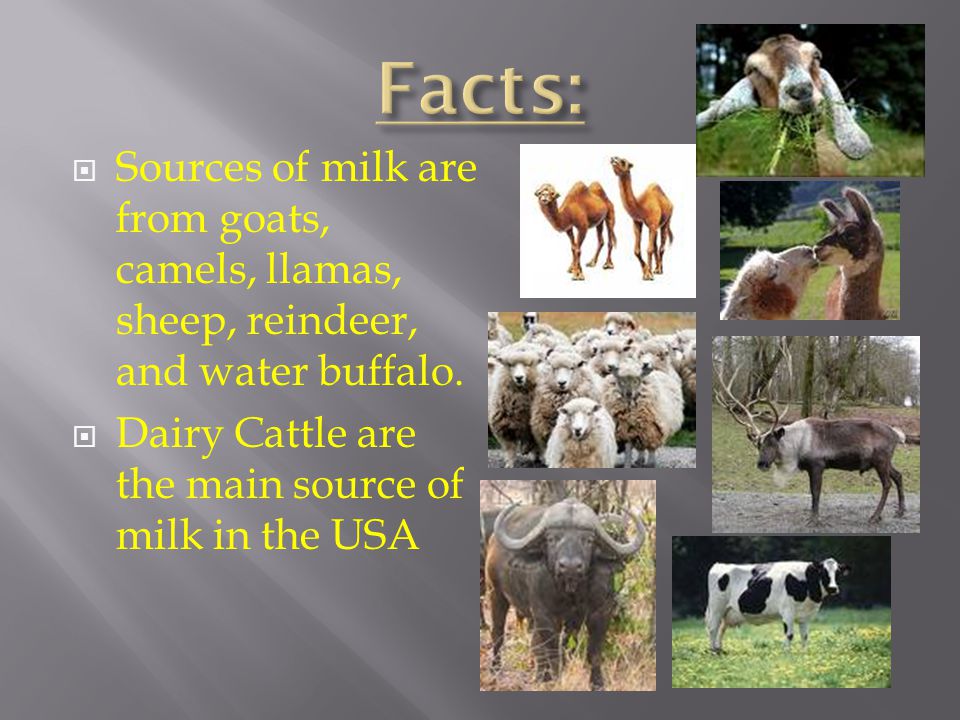 Facts:

Sources of milk are from goats, camels, llamas, sheep, reindeer, and water buffalo.

Dairy Cattle are the main source of milk in the USA